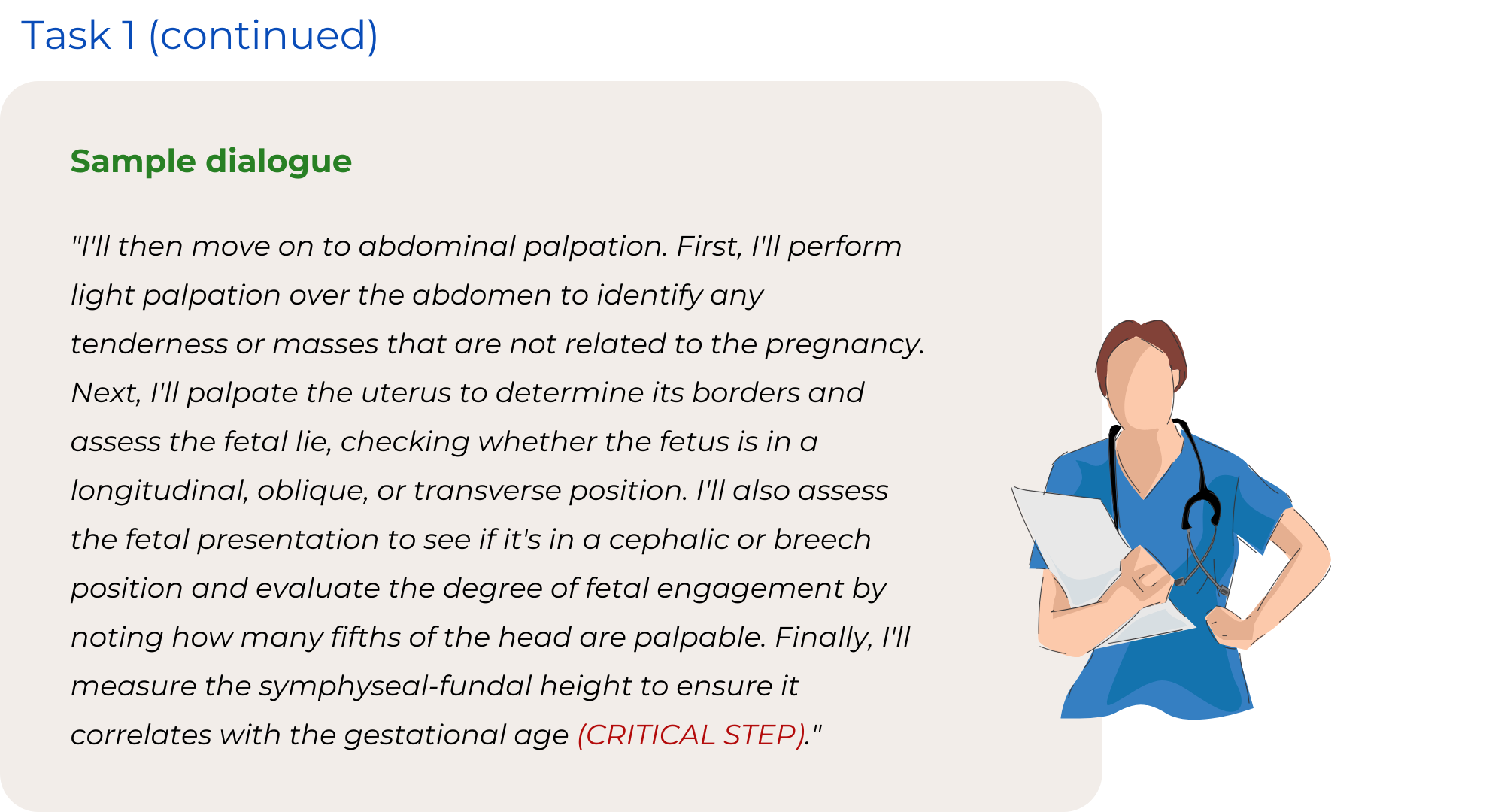 Task 1 (continued)

Sample dialogue

"I'll then move on to abdominal palpation. First, I'll perform light palpation over the abdomen to identify any tenderness or masses that are not related to the pregnancy. Next, I'll palpate the uterus to determine its borders and assess the fetal lie, checking whether the fetus is in a longitudinal, oblique, or transverse position. I'll also assess the fetal presentation to see if it's in a cephalic or breech position and evaluate the degree of fetal engagement by noting how many fifths of the head are palpable. Finally, I'll measure the symphyseal-fundal height to ensure it correlates with the gestational age (CRITICAL STEP)."